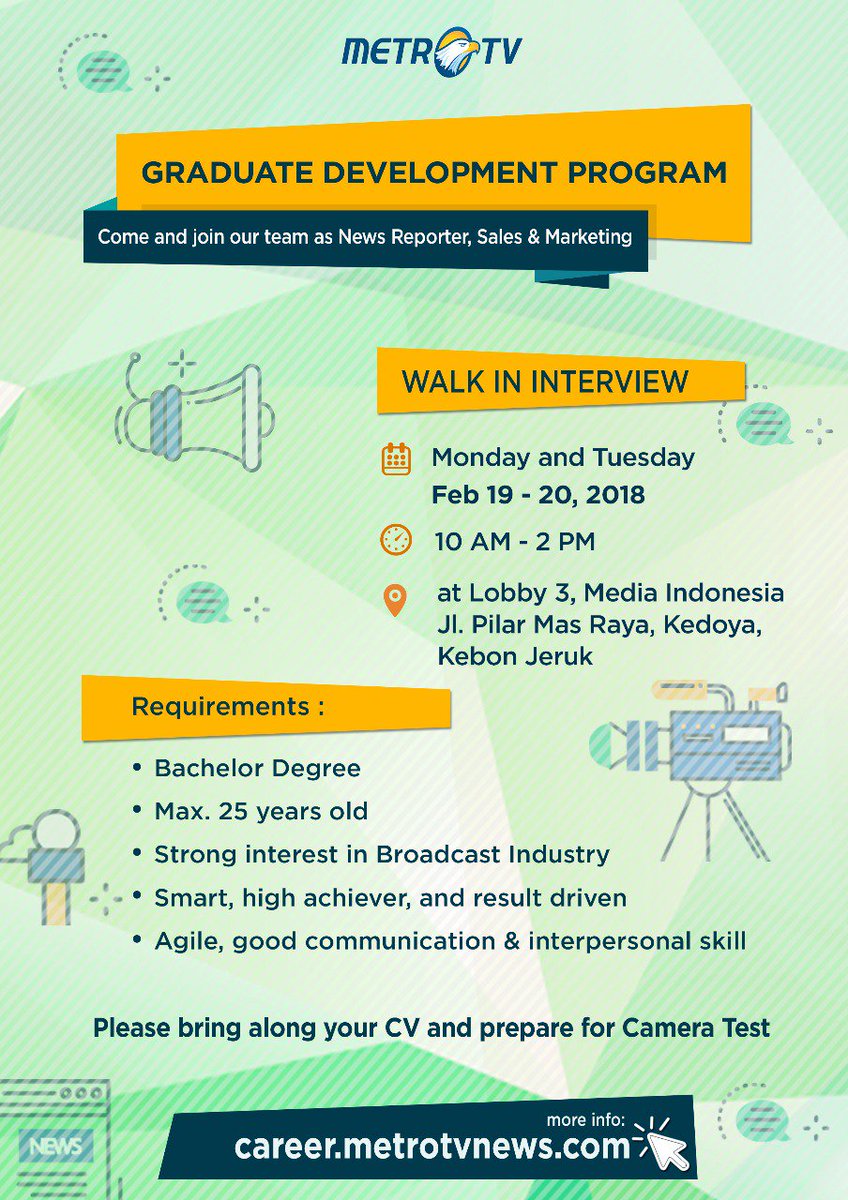 METRO TV

GRADUATE DEVELOPMENT PROGRAM

Come and join our team as News Reporter, Sales & Marketing

WALK IN INTERVIEW

Monday and Tuesday
Feb 19 - 20, 2018

10 AM - 2 PM

at Lobby 3, Media Indonesia
Jl. Pilar Mas Raya, Kedoya, Kebon Jeruk

Requirements :

• Bachelor Degree
• Max. 25 years old
• Strong interest in Broadcast Industry
• Smart, high achiever, and result driven
• Agile, good communication & interpersonal skill

Please bring along your CV and prepare for Camera Test

NEWS

more info:
career.metrotvnews.com